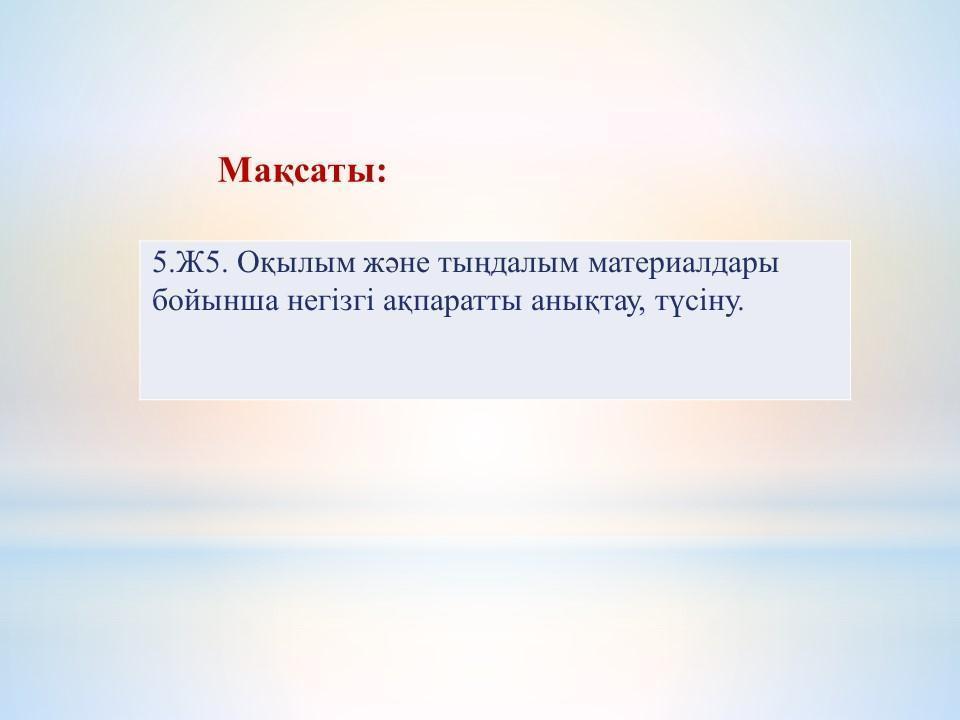 Мақсаты:

5.Ж5. Оқылым және тыңдалым материалдары бойынша негізгі ақпаратты анықтау, түсіну.